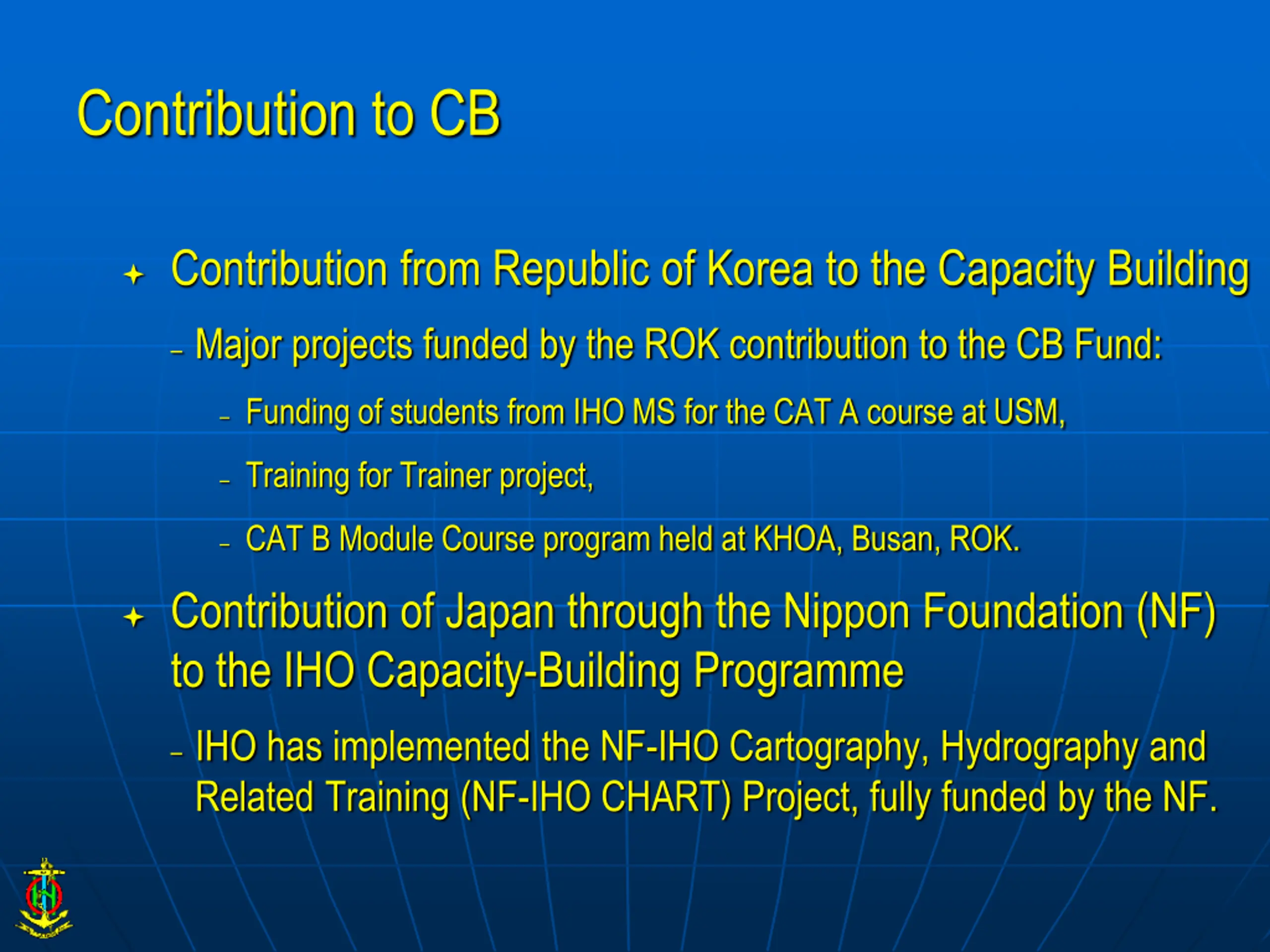 Contribution to CB

✦ Contribution from Republic of Korea to the Capacity Building

– Major projects funded by the ROK contribution to the CB Fund:

– Funding of students from IHO MS for the CAT A course at USM,

– Training for Trainer project,

– CAT B Module Course program held at KHOA, Busan, ROK.

✦ Contribution of Japan through the Nippon Foundation (NF) to the IHO Capacity-Building Programme

– IHO has implemented the NF-IHO Cartography, Hydrography and Related Training (NF-IHO CHART) Project, fully funded by the NF.